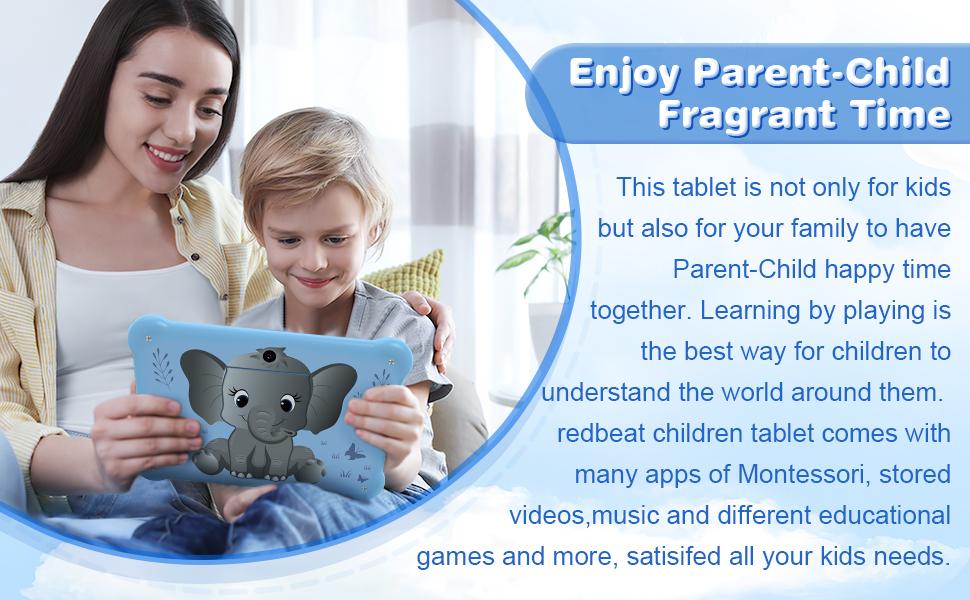 Enjoy Parent-Child Fragrant Time

This tablet is not only for kids but also for your family to have Parent-Child happy time together. Learning by playing is the best way for children to understand the world around them. redbeat children tablet comes with many apps of Montessori, stored videos,music and different educational games and more, satisifed all your kids needs.